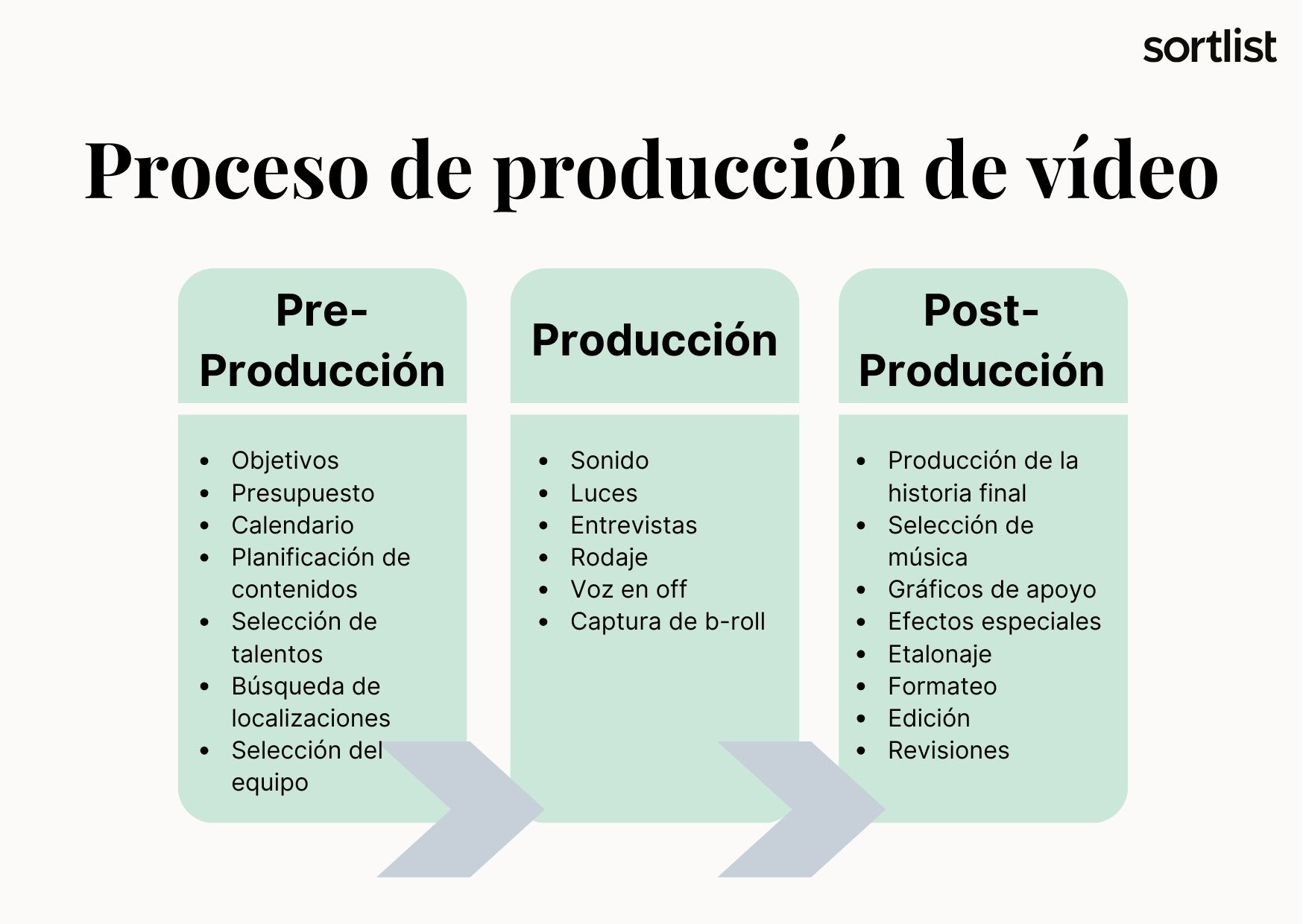 sortlist

Proceso de producción de vídeo

Pre-Producción

- Objetivos
- Presupuesto
- Calendario
- Planificación de contenidos
- Selección de talentos
- Búsqueda de localizaciones
- Selección del equipo

Producción

- Sonido
- Luces
- Entrevistas
- Rodaje
- Voz en off
- Captura de b-roll

Post-Producción

- Producción de la historia final
- Selección de música
- Gráficos de apoyo
- Efectos especiales
- Etalonaje
- Formateo
- Edición
- Revisiones